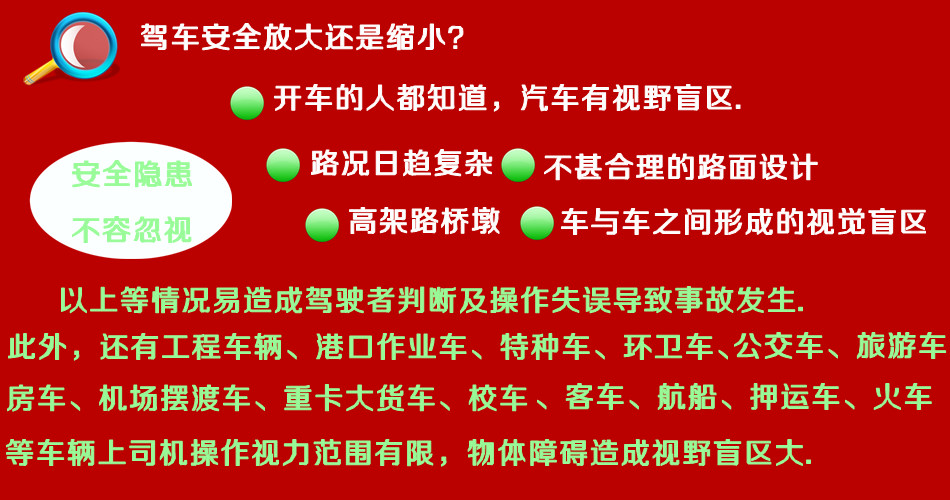 驾车安全放大还是缩小?

开车的人都知道，汽车有视野盲区.

安全隐患
不容忽视

路况日趋复杂

不甚合理的路面设计

高架路桥墩

车与车之间形成的视觉盲区

以上等情况易造成驾驶者判断及操作失误导致事故发生.
此外，还有工程车辆、港口作业车、特种车、环卫车、公交车、旅游车房车、机场摆渡车、重卡大货车、校车 、客车、航船、押运车、火车等车辆上司机操作视力范围有限，物体障碍造成视野盲区大.